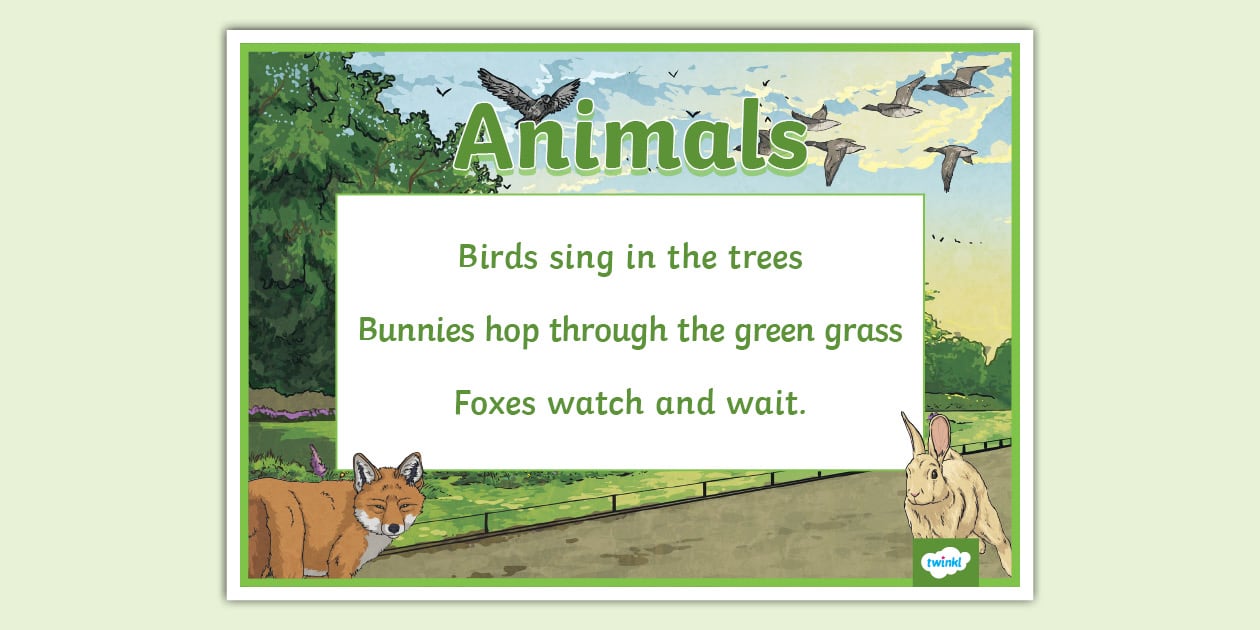 Animals

Birds sing in the trees

Bunnies hop through the green grass

Foxes watch and wait.

twinkl